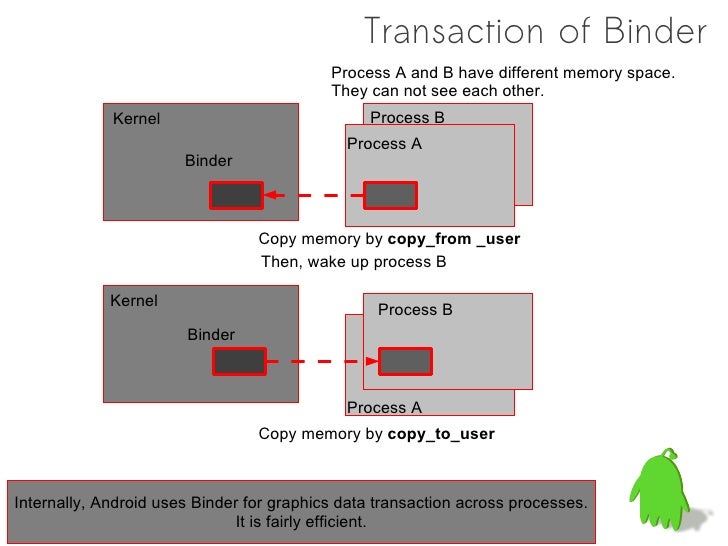 Transaction of Binder

Process A and B have different memory space. They can not see each other.

Kernel

Binder

Process B

Process A

Copy memory by **copy_from _user**

Then, wake up process B

Kernel

Binder

Process B

Process A

Copy memory by **copy_to_user**

Internally, Android uses Binder for graphics data transaction across processes. It is fairly efficient.